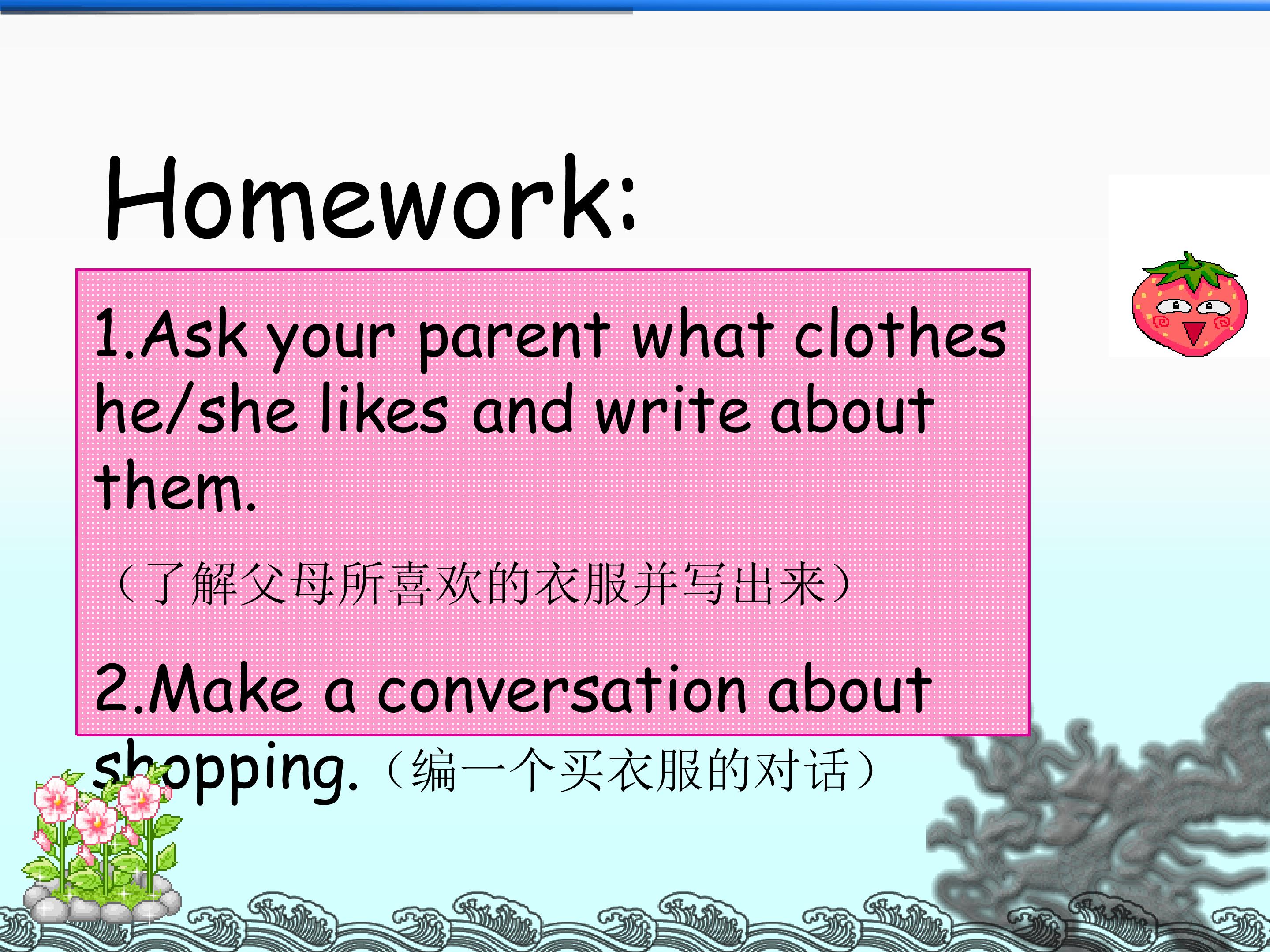 Homework:

1.Ask your parent what clothes he/she likes and write about them.

（了解父母所喜欢的衣服并写出来）

2.Make a conversation about shopping.（编一个买衣服的对话）